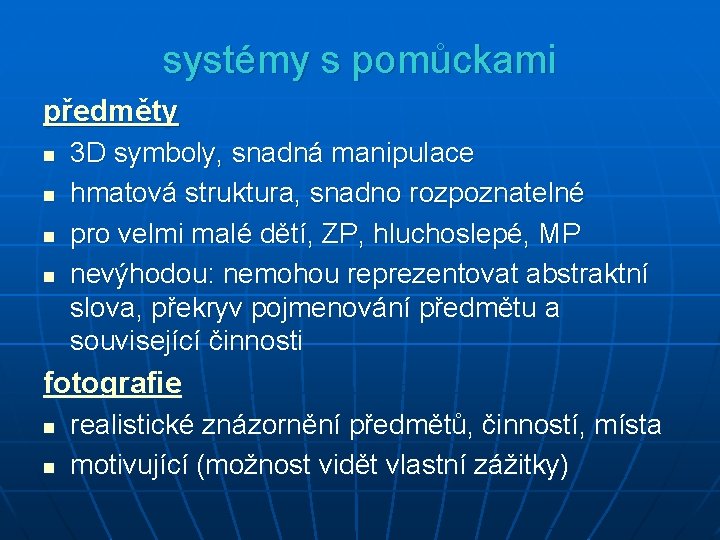 systémy s pomůckami

předměty

- 3D symboly, snadná manipulace
- hmatová struktura, snadno rozpoznatelné
- pro velmi malé dětí, ZP, hluchoslepé, MP
- nevýhodou: nemohou reprezentovat abstraktní slova, překryv pojmenování předmětu a související činnosti

fotografie

- realistické znázornění předmětů, činností, místa
- motivující (možnost vidět vlastní zážitky)